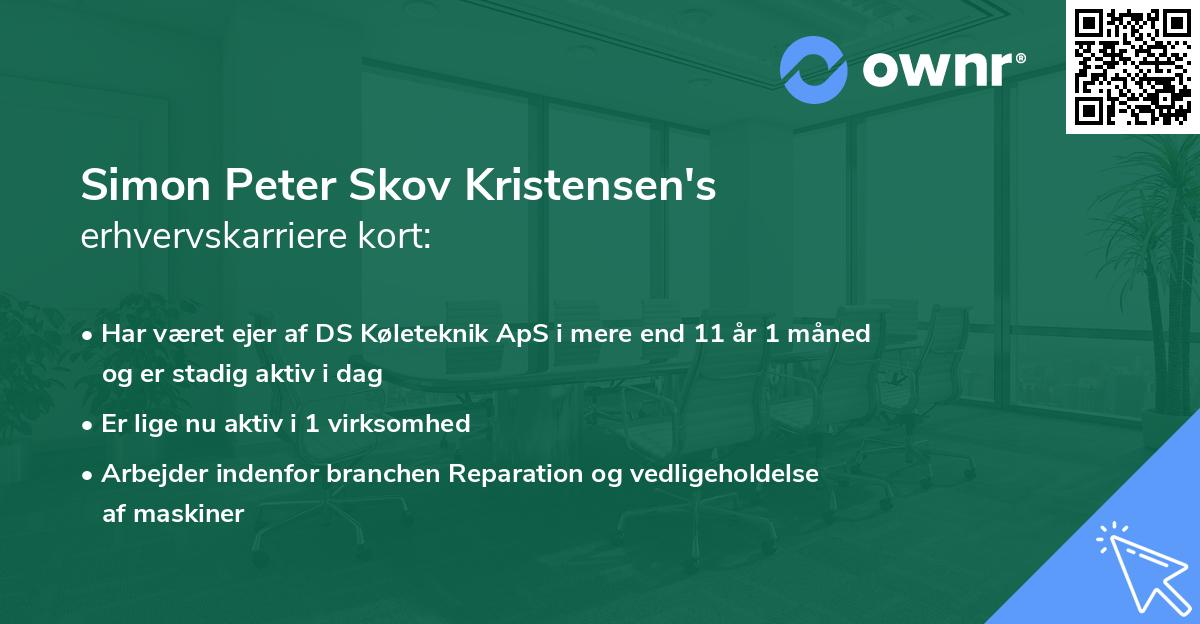 ownr®

Simon Peter Skov Kristensen's
erhvervskarriere kort:

• Har været ejer af DS Køleteknik ApS i mere end 11 år 1 måned og er stadig aktiv i dag
• Er lige nu aktiv i 1 virksomhed
• Arbejder indenfor branchen Reparation og vedligeholdelse af maskiner